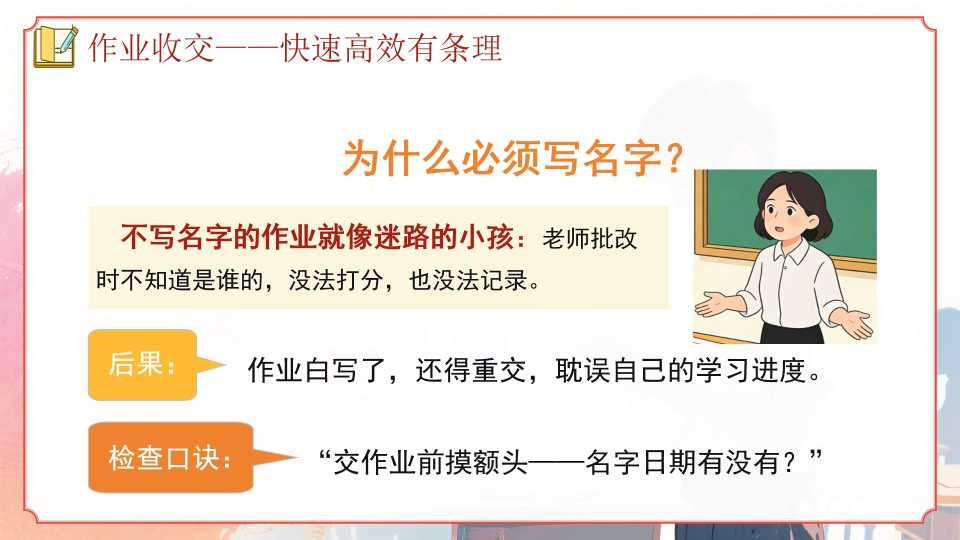 作业收交——快速高效有条理

为什么必须写名字?

不写名字的作业就像迷路的小孩：老师批改时不知道是谁的，没法打分，也没法记录。

后果：

作业白写了，还得重交，耽误自己的学习进度。

检查口诀：

“交作业前摸额头——名字日期有没有？”